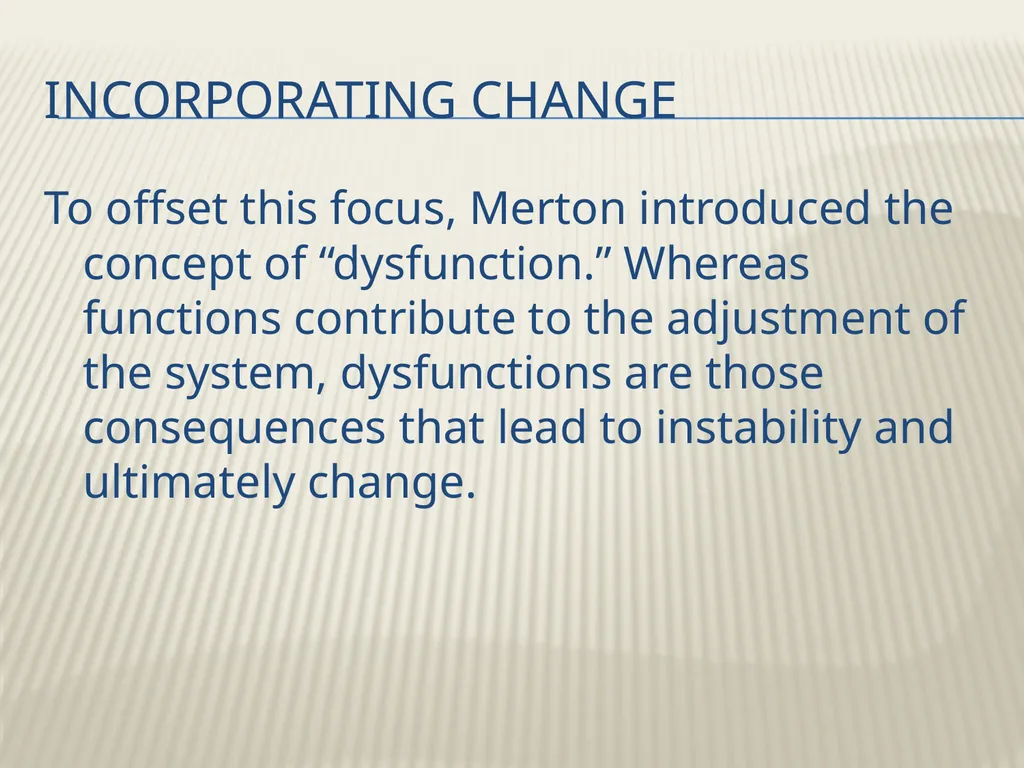 INCORPORATING CHANGE

To offset this focus, Merton introduced the concept of “dysfunction.” Whereas functions contribute to the adjustment of the system, dysfunctions are those consequences that lead to instability and ultimately change.